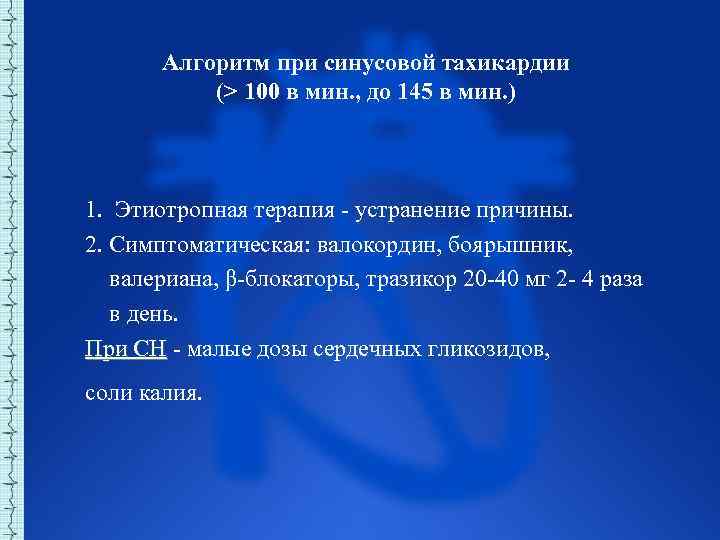 Алгоритм при синусовой тахикардии
(> 100 в мин., до 145 в мин.)

1. Этиотропная терапия - устранение причины.
2. Симптоматическая: валокордин, боярышник, валериана, β-блокаторы, тразикор 20-40 мг 2- 4 раза в день.
При СН - малые дозы сердечных гликозидов,

соли калия.